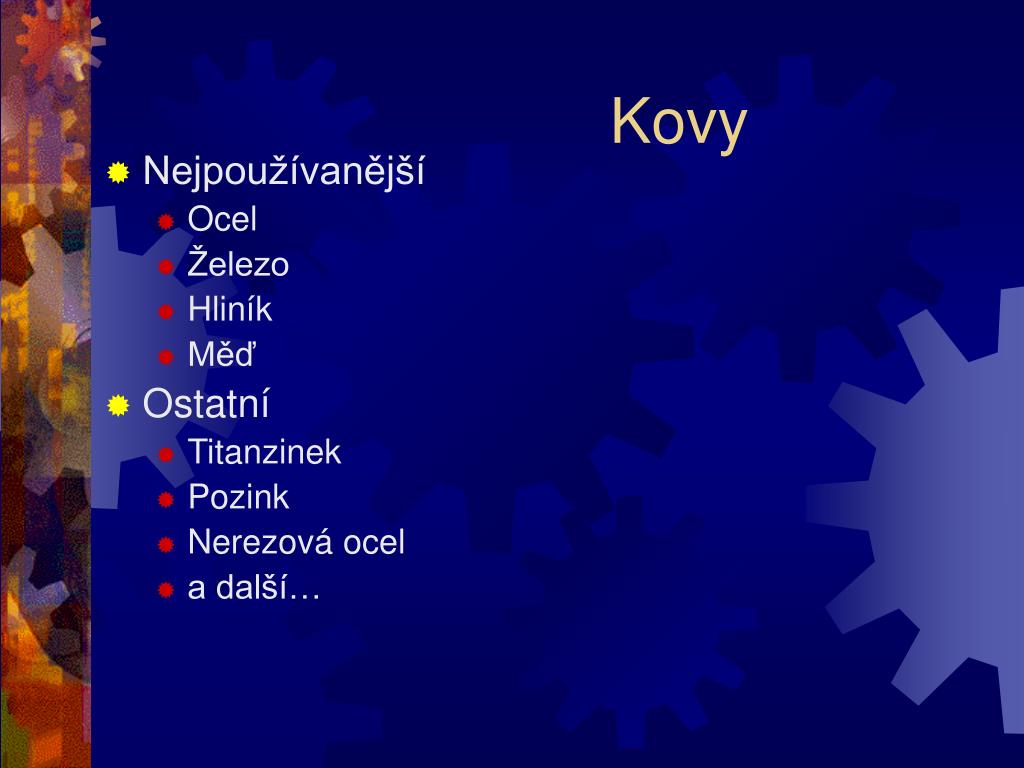 Kovy

Nejpoužívanější
Ocel
Železo
Hliník
Měď
Ostatní
Titanzinek
Pozink
Nerezová ocel
a další…